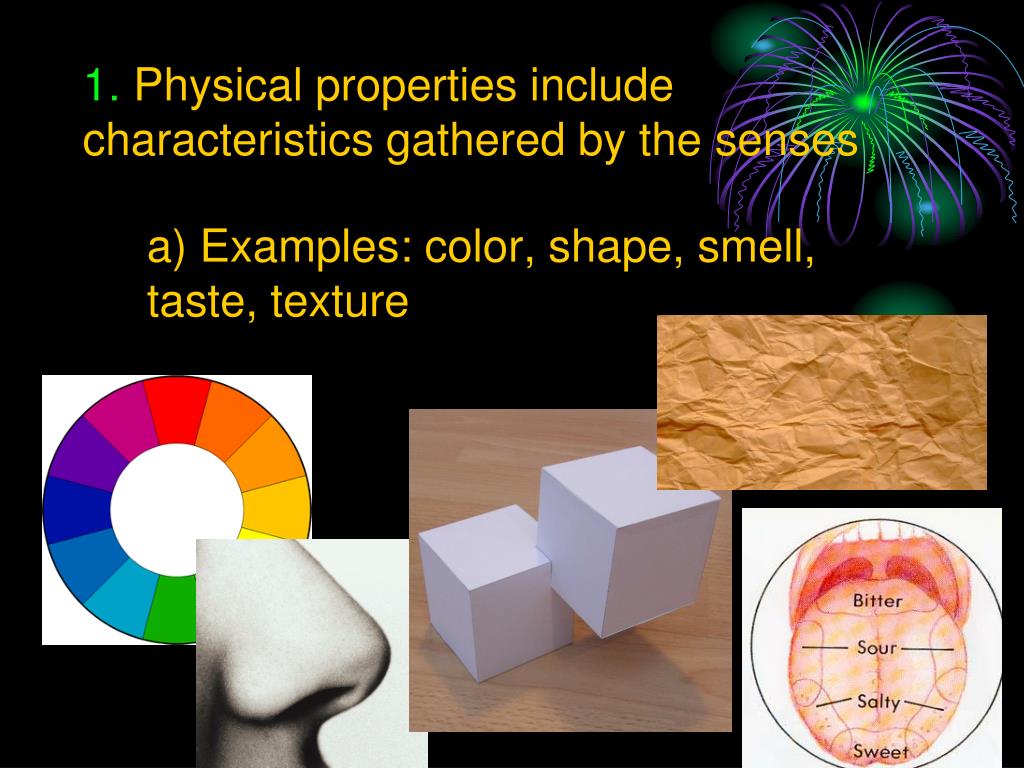 1. Physical properties include characteristics gathered by the senses

a) Examples: color, shape, smell, taste, texture

Bitter
Sour
Salty
Sweet